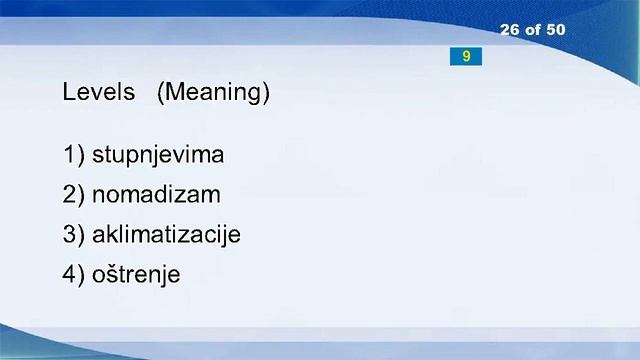 26 of 50

9

Levels (Meaning)

1) stupnjevima

2) nomadizam

3) aklimatizacije

4) oštrenje